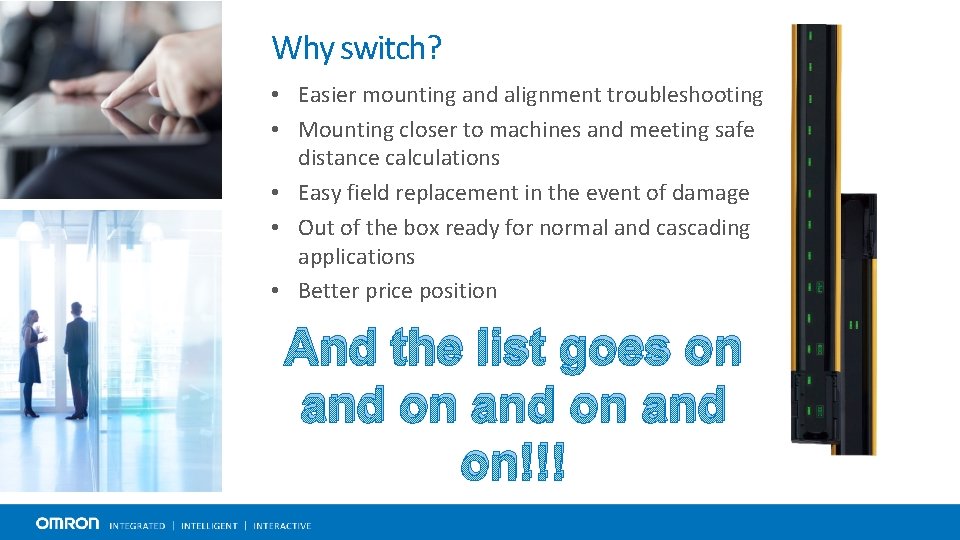 Why switch?

• Easier mounting and alignment troubleshooting
• Mounting closer to machines and meeting safe distance calculations
• Easy field replacement in the event of damage
• Out of the box ready for normal and cascading applications
• Better price position

And the list goes on and on and on and on!!!

OMRON INTEGRATED | INTELLIGENT | INTERACTIVE